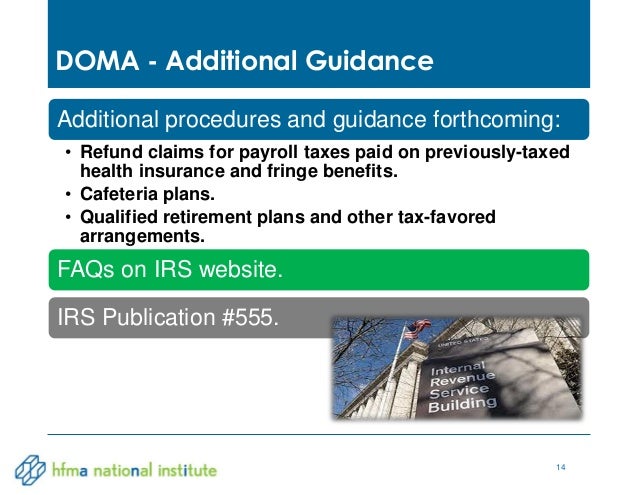 DOMA - Additional Guidance

Additional procedures and guidance forthcoming:

• Refund claims for payroll taxes paid on previously-taxed health insurance and fringe benefits.
• Cafeteria plans.
• Qualified retirement plans and other tax-favored arrangements.

FAQs on IRS website.

IRS Publication #555.

UNITED STATES
Internal Revenue Service Building

hfma national institute

14